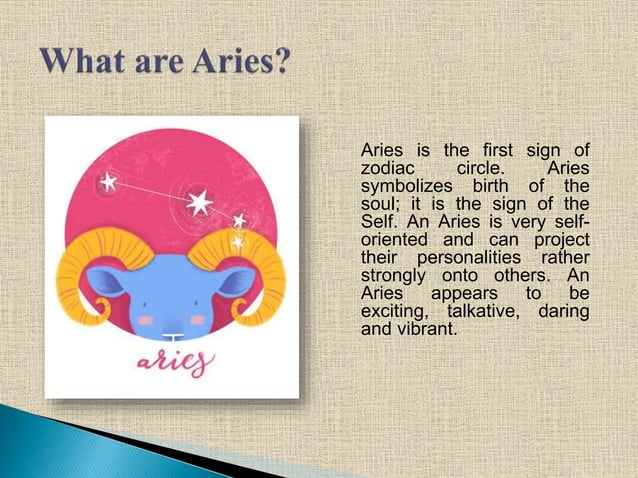 What are Aries?

aries

Aries is the first sign of zodiac circle. Aries symbolizes birth of the soul; it is the sign of the Self. An Aries is very self-oriented and can project their personalities rather strongly onto others. An Aries appears to be exciting, talkative, daring and vibrant.